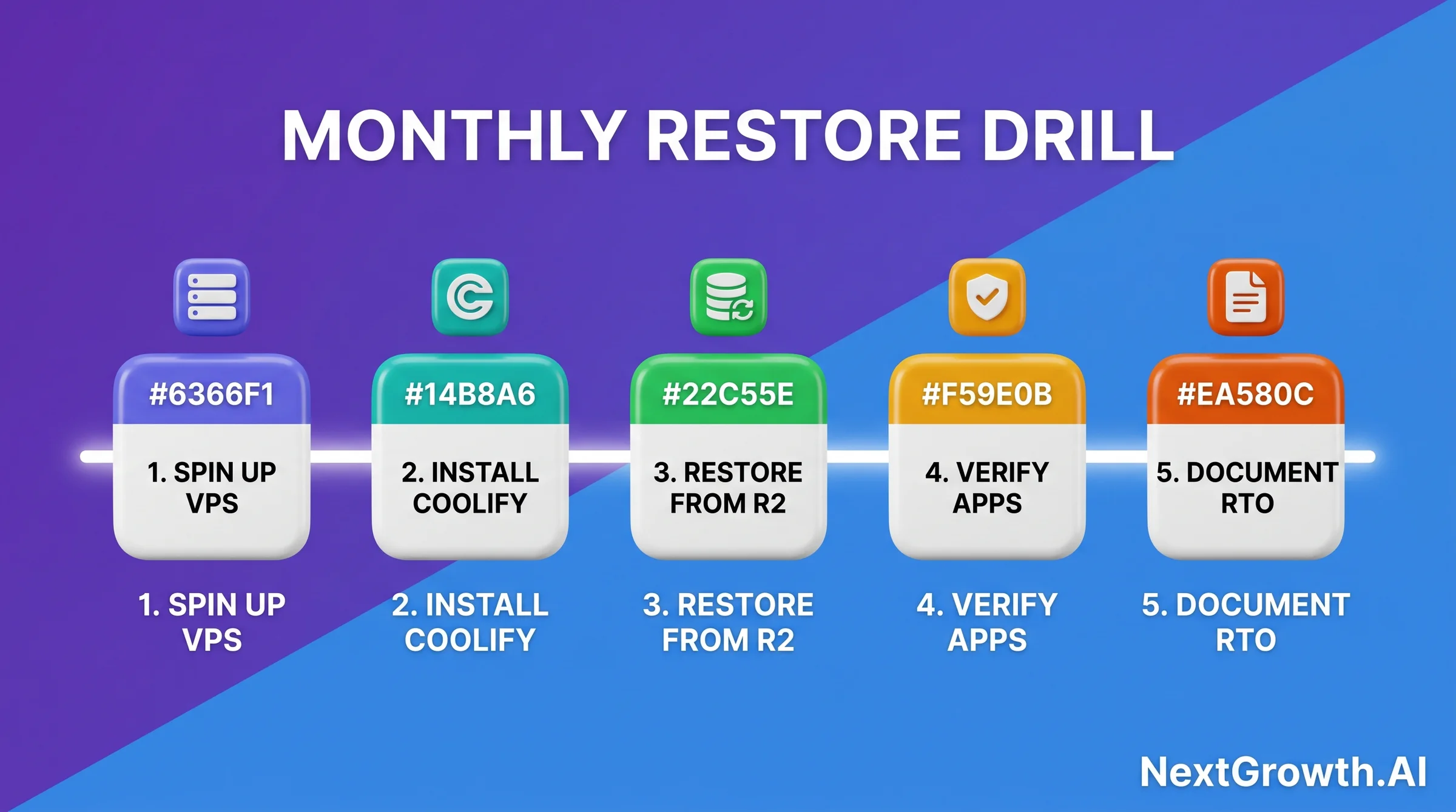 MONTHLY RESTORE DRILL

#6366F1

1. SPIN UP VPS

#14B8A6

2. INSTALL COOLIFY

#22C55E

3. RESTORE FROM R2

#F59E0B

4. VERIFY APPS

#EA580C

5. DOCUMENT RTO

1. SPIN UP VPS

2. INSTALL COOLIFY

3. RESTORE FROM R2

4. VERIFY APPS

5. DOCUMENT RTO

NextGrowth.AI